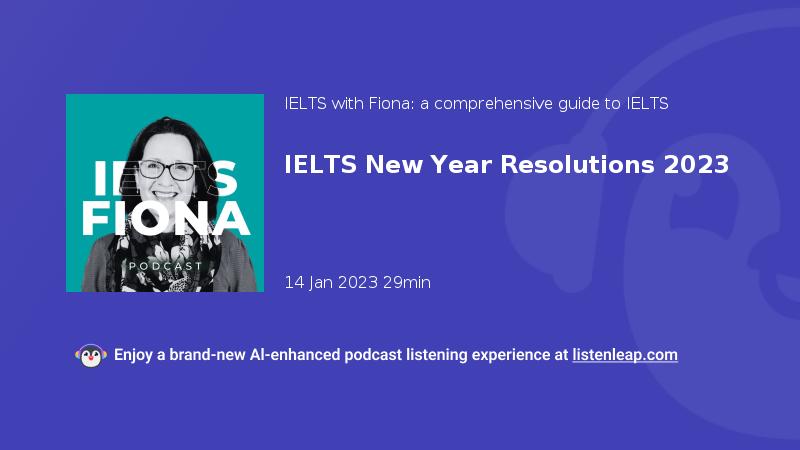 IELTS
FIONA
PODCAST

IELTS with Fiona: a comprehensive guide to IELTS

IELTS New Year Resolutions 2023

14 Jan 2023 29min

Enjoy a brand-new AI-enhanced podcast listening experience at listenleap.com